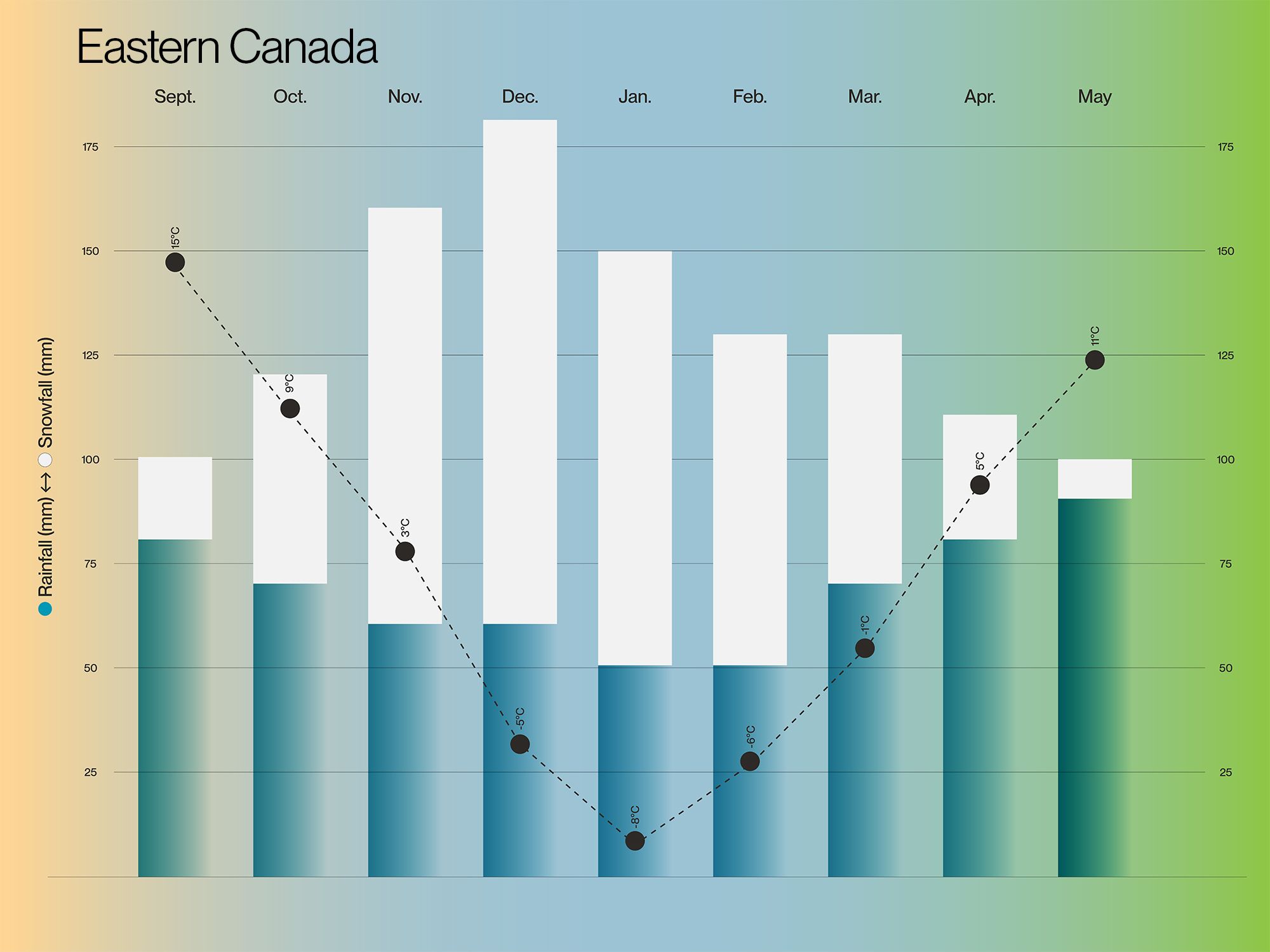 Eastern Canada

Sept.
Oct.
Nov.
Dec.
Jan.
Feb.
Mar.
Apr.
May

Rainfall (mm) ↔ Snowfall (mm)

175
150
125
100
75
50
25

175
150
125
100
75
50
25

15°C
9°C
3°C
-5°C
-8°C
-6°C
-1°C
5°C
11°C